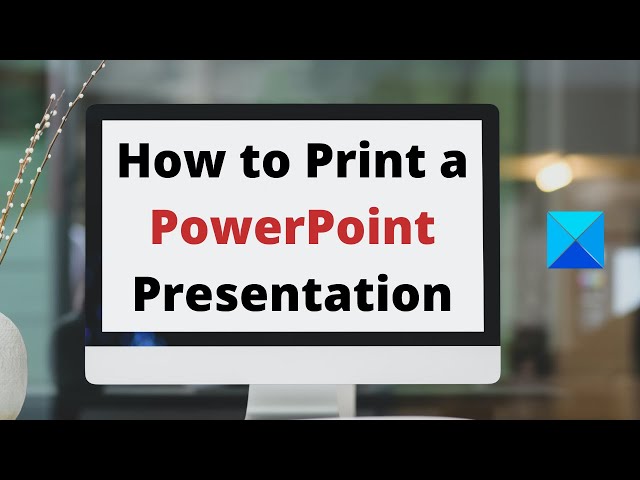 How to Print a PowerPoint Presentation